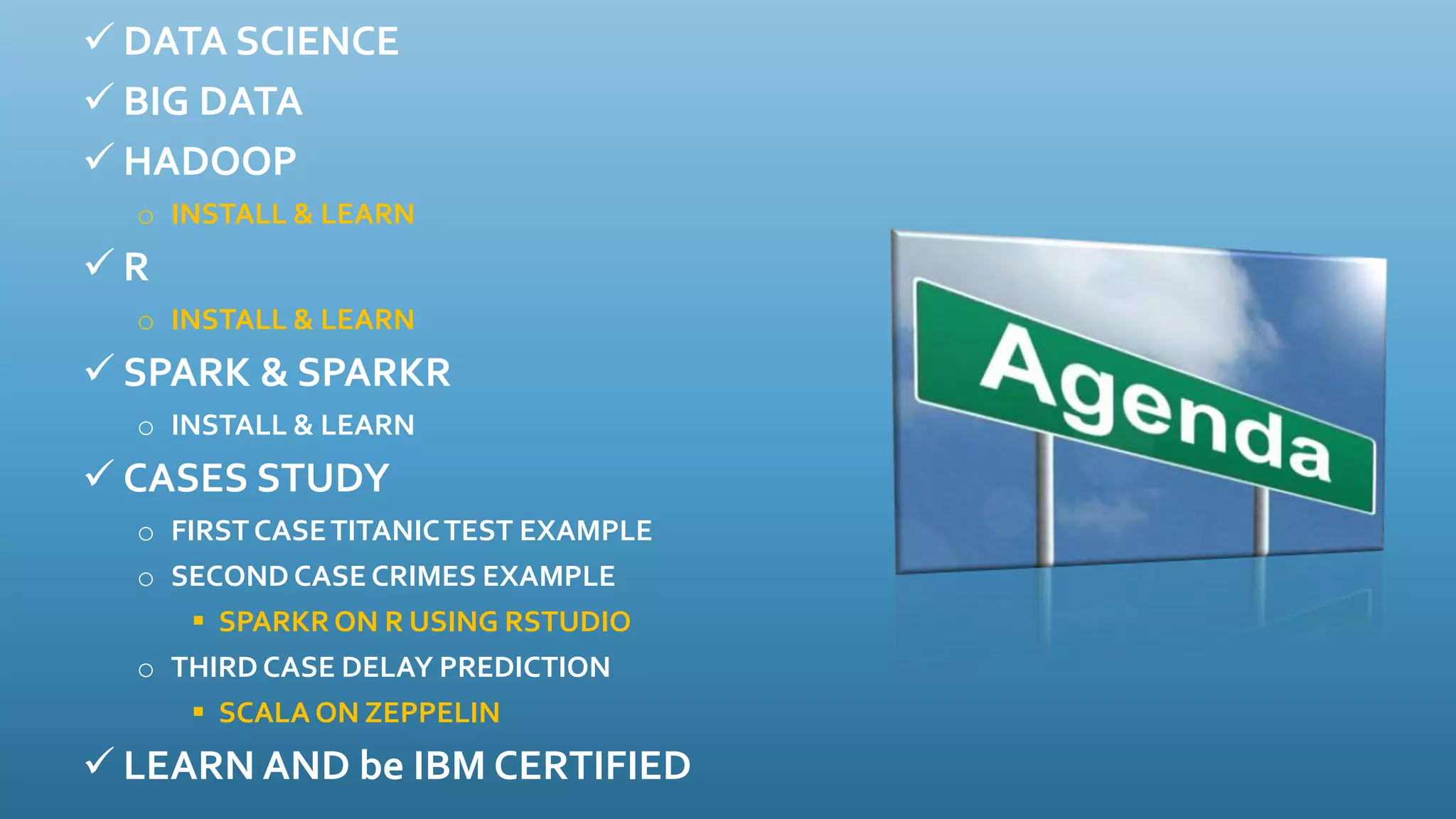 ✓ DATA SCIENCE
✓ BIG DATA
✓ HADOOP
○ INSTALL & LEARN
✓ R
○ INSTALL & LEARN
✓ SPARK & SPARKR
○ INSTALL & LEARN
✓ CASES STUDY
○ FIRST CASE TITANIC TEST EXAMPLE
○ SECOND CASE CRIMES EXAMPLE
▪ SPARKR ON R USING RSTUDIO
○ THIRD CASE DELAY PREDICTION
▪ SCALA ON ZEPPELIN
✓ LEARN AND be IBM CERTIFIED

Agenda